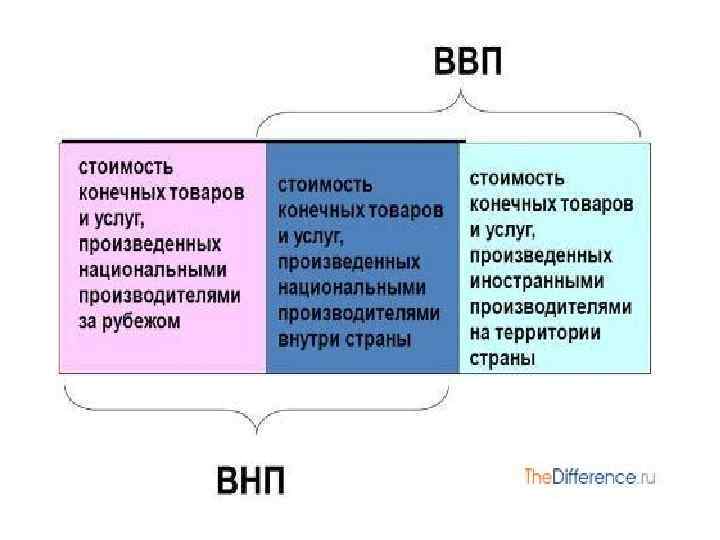 ВВП

стоимость конечных товаров и услуг, произведенных национальными производителями за рубежом

стоимость конечных товаров и услуг, произведенных национальными производителями внутри страны

стоимость конечных товаров и услуг, произведенных иностранными производителями на территории страны

ВНП

TheDifference.ru